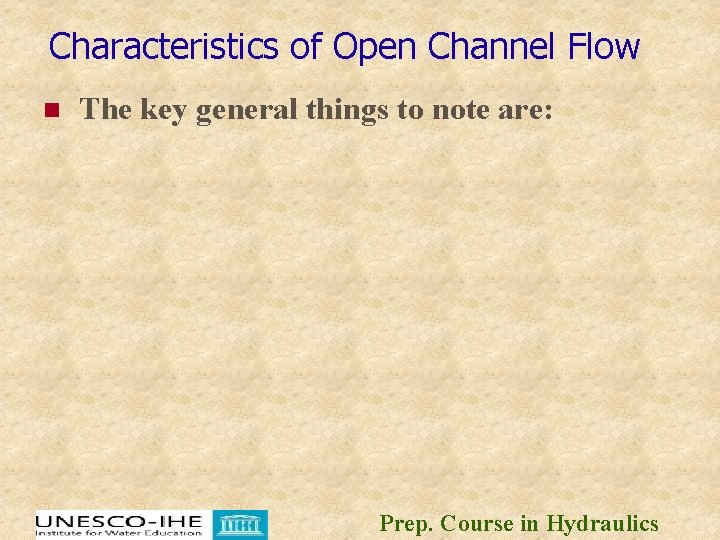 Characteristics of Open Channel Flow

The key general things to note are:

UNESCO-IHE
Institute for Water Education

Prep. Course in Hydraulics